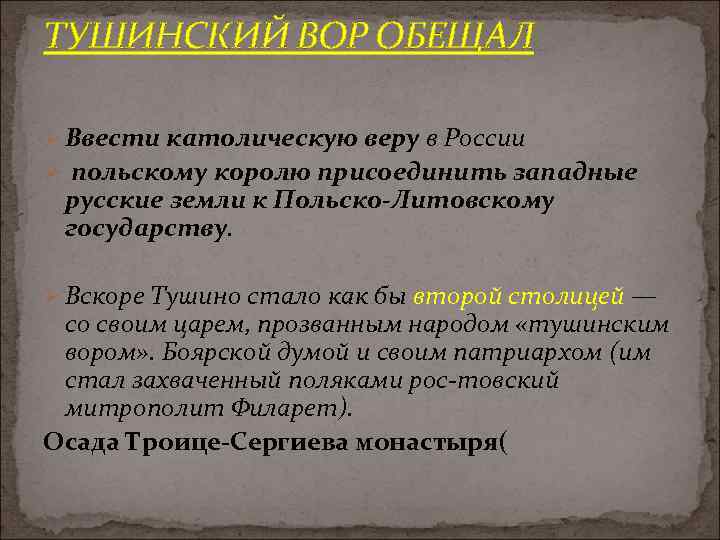 ТУШИНСКИЙ ВОР ОБЕЩАЛ

Ввести католическую веру в России

польскому королю присоединить западные русские земли к Польско-Литовскому государству.

Вскоре Тушино стало как бы второй столицей — со своим царем, прозванным народом «тушинским вором». Боярской думой и своим патриархом (им стал захваченный поляками рос-товский митрополит Филарет).

Осада Троице-Сергиева монастыря(